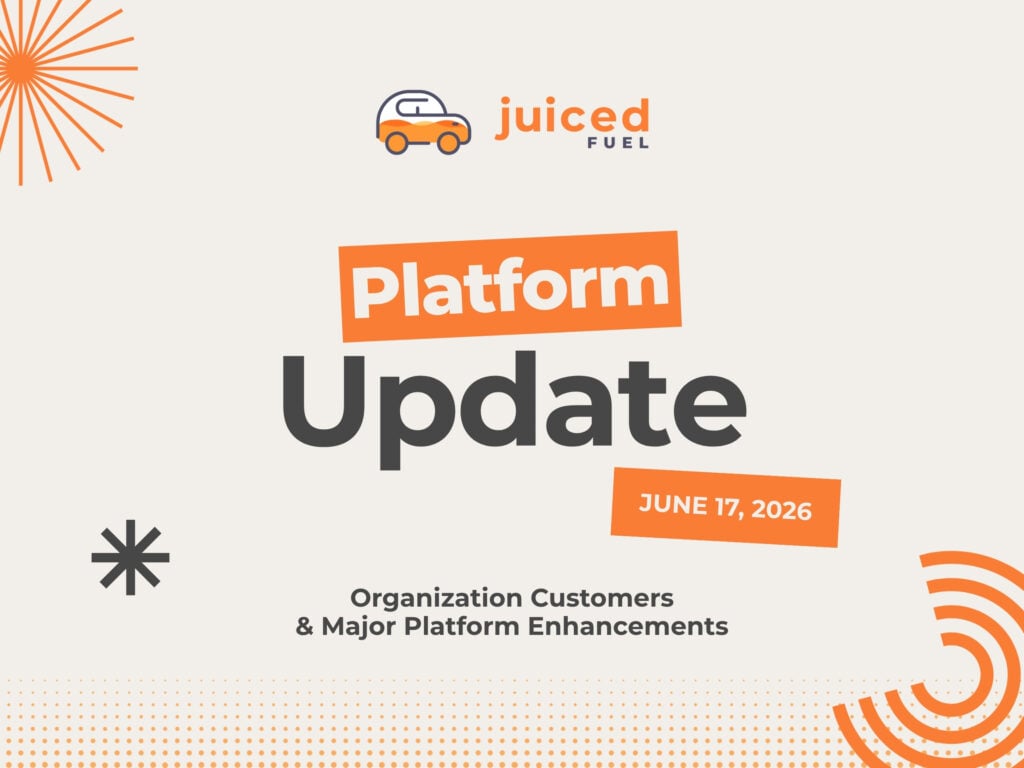 juiced
FUEL

Platform
Update

JUNE 17, 2026

Organization Customers
& Major Platform Enhancements